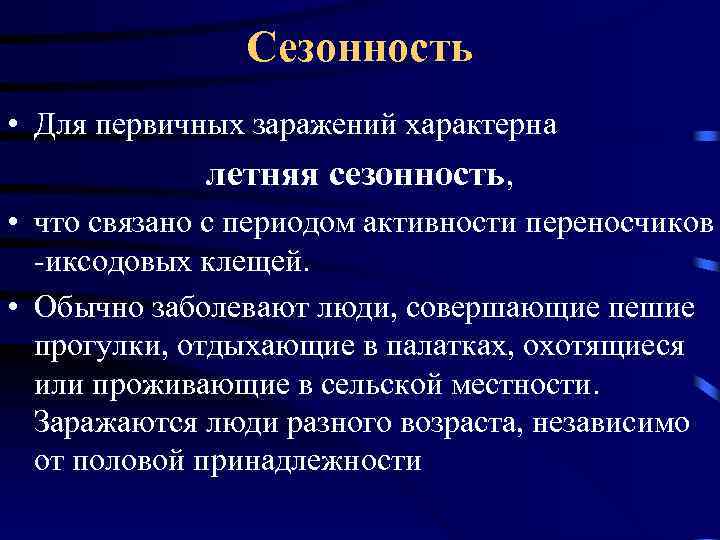 Сезонность

• Для первичных заражений характерна

летняя сезонность,

• что связано с периодом активности переносчиков -иксодовых клещей.

• Обычно заболевают люди, совершающие пешие прогулки, отдыхающие в палатках, охотящиеся или проживающие в сельской местности. Заражаются люди разного возраста, независимо от половой принадлежности